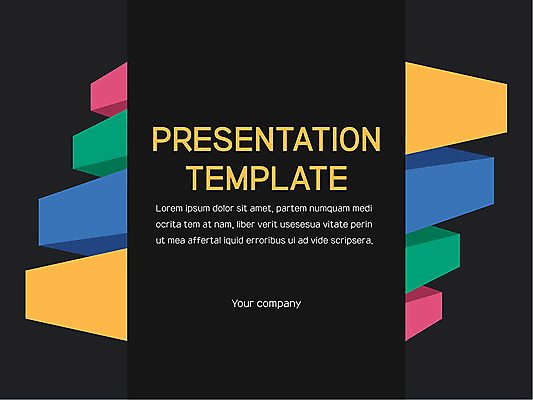 PRESENTATION TEMPLATE

Lorem ipsum dolor sit amet, partem numquam medi ocrita tem at nam, liber verit usesesua vitate perin ut mea affertal iquid erroribus ui ad vide scripsera.

Your company